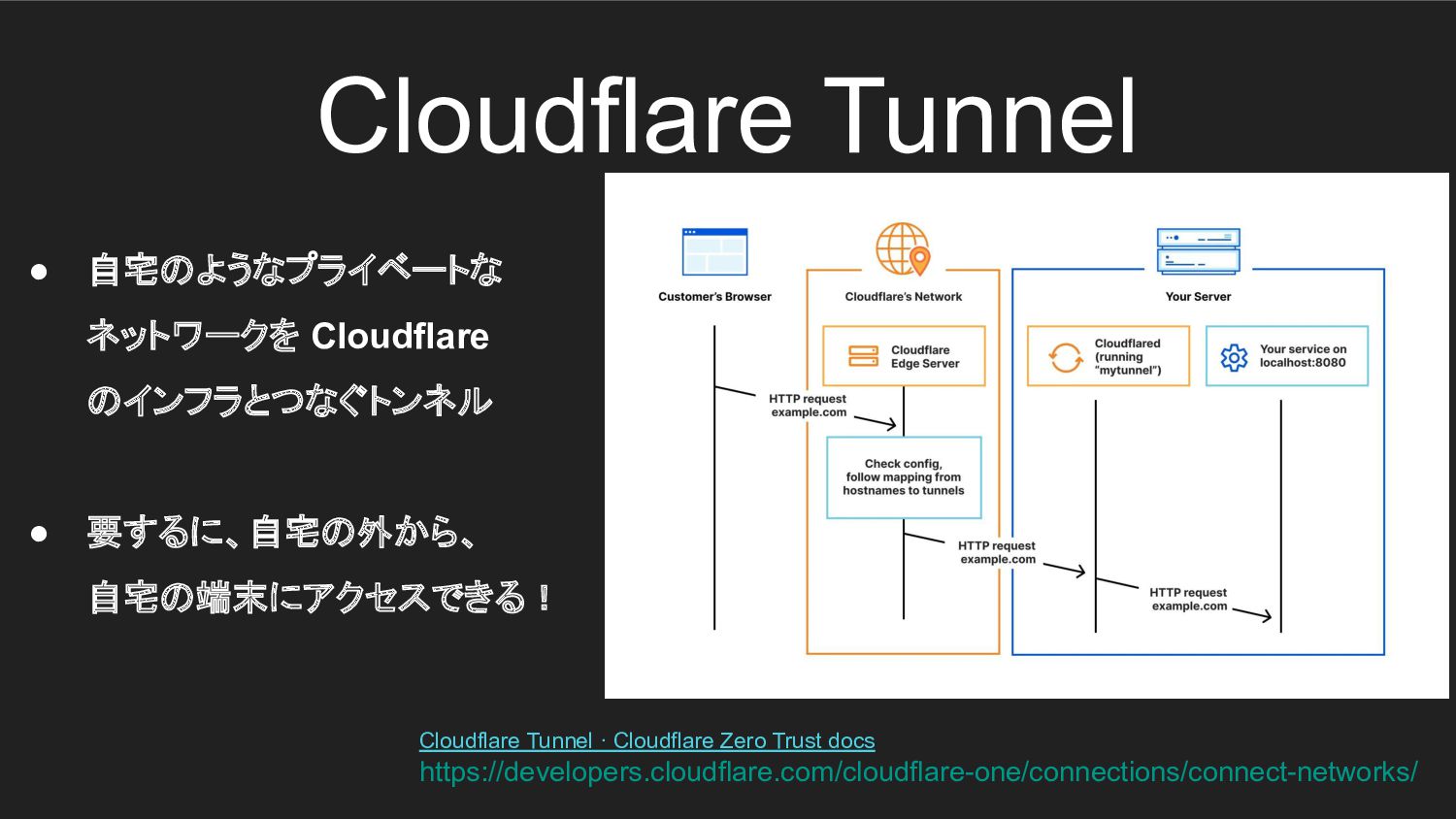 Cloudflare Tunnel

● 自宅のようなプライベートなネットワークを Cloudflare のインフラとつなぐトンネル

● 要するに、自宅の外から、自宅の端末にアクセスできる！

Customer's Browser

Cloudflare's Network

Your Server

Cloudflare Edge Server

Cloudflared (running "mytunnel")

Your service on localhost:8080

HTTP request example.com

Check config, follow mapping from hostnames to tunnels

HTTP request example.com

HTTP request example.com

Cloudflare Tunnel · Cloudflare Zero Trust docs
https://developers.cloudflare.com/cloudflare-one/connections/connect-networks/